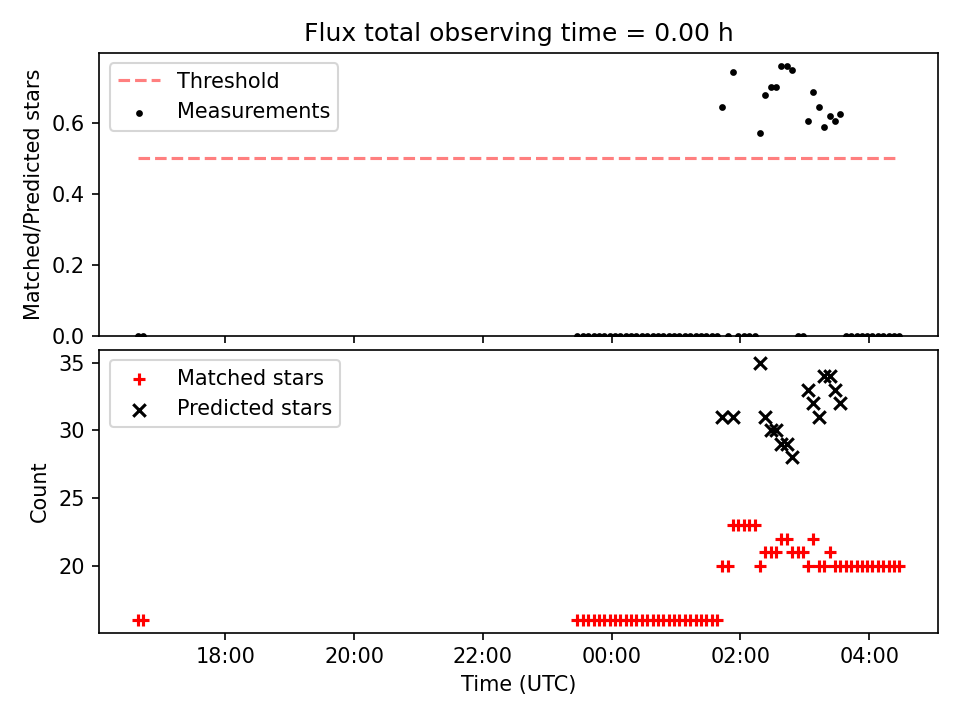 Flux total observing time = 0.00 h

Threshold
Measurements

Matched/Predicted stars

0.6
0.4
0.2
0.0

Matched stars
Predicted stars

Count

35
30
25
20

18:00
20:00
22:00
00:00
02:00
04:00

Time (UTC)